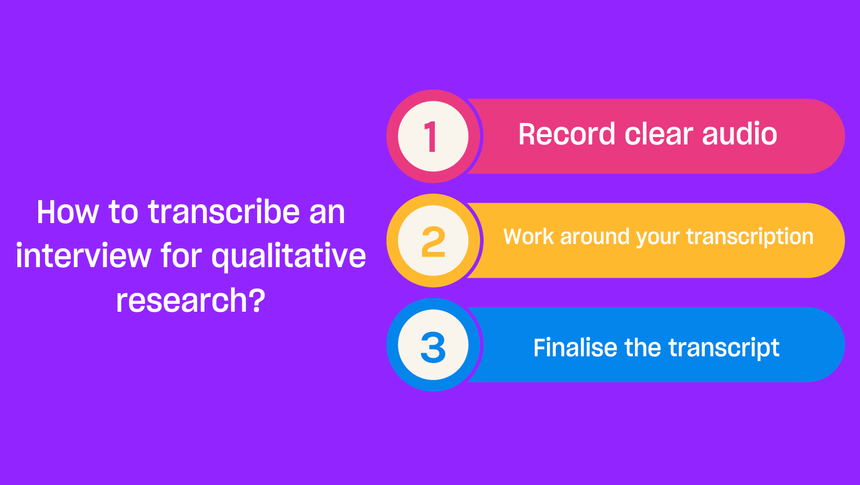 How to transcribe an interview for qualitative research?

1 Record clear audio

2 Work around your transcription

3 Finalise the transcript